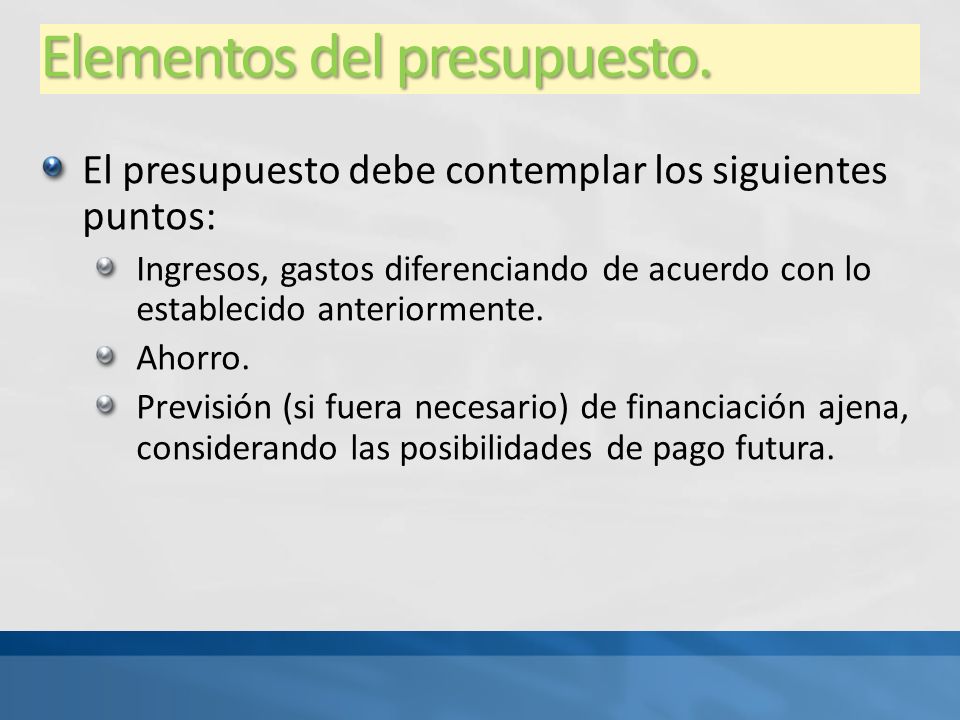 Elementos del presupuesto.

El presupuesto debe contemplar los siguientes puntos:

Ingresos, gastos diferenciando de acuerdo con lo establecido anteriormente.

Ahorro.

Previsión (si fuera necesario) de financiación ajena, considerando las posibilidades de pago futura.